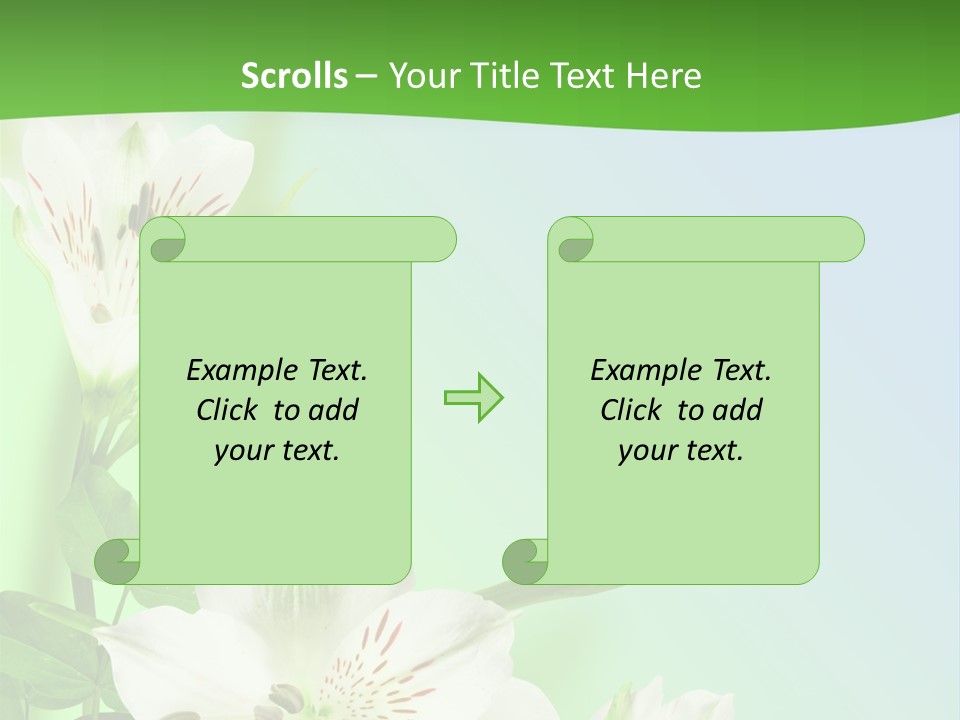 Scrolls – Your Title Text Here

Example Text. Click to add your text.

Example Text. Click to add your text.